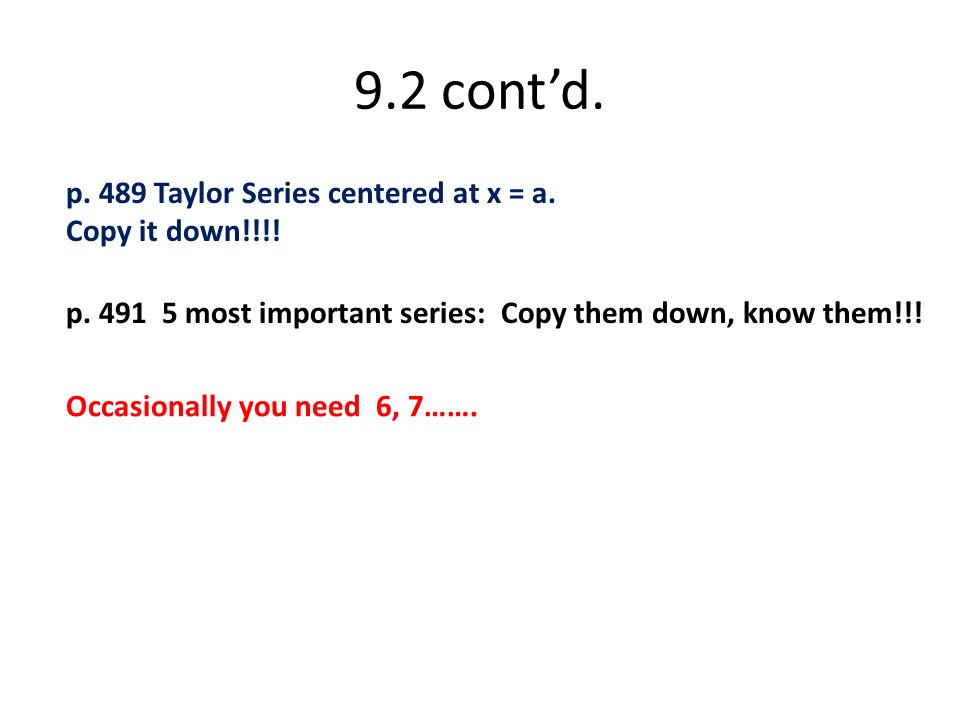 9.2 cont’d.

p. 489 Taylor Series centered at x = a.
Copy it down!!!!

p. 491 5 most important series: Copy them down, know them!!!

Occasionally you need 6, 7…….